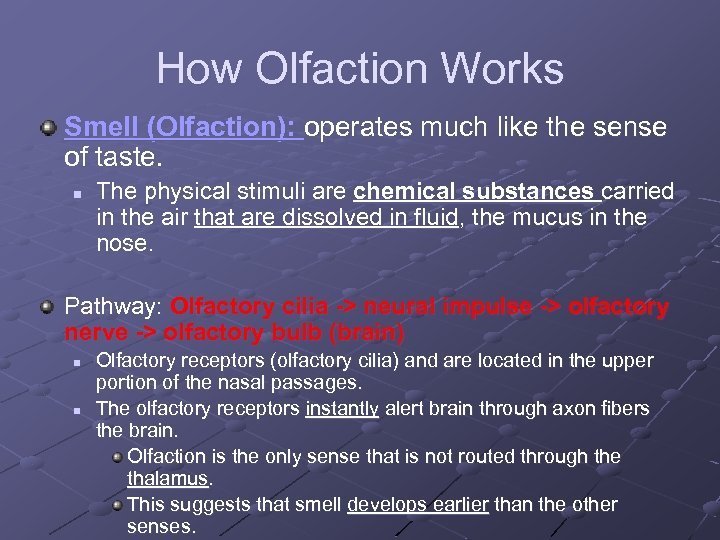 How Olfaction Works

Smell (Olfaction): operates much like the sense of taste.

The physical stimuli are chemical substances carried in the air that are dissolved in fluid, the mucus in the nose.

Pathway: Olfactory cilia -> neural impulse -> olfactory nerve -> olfactory bulb (brain)

Olfactory receptors (olfactory cilia) and are located in the upper portion of the nasal passages.

The olfactory receptors instantly alert brain through axon fibers the brain.

Olfaction is the only sense that is not routed through the thalamus.

This suggests that smell develops earlier than the other senses.